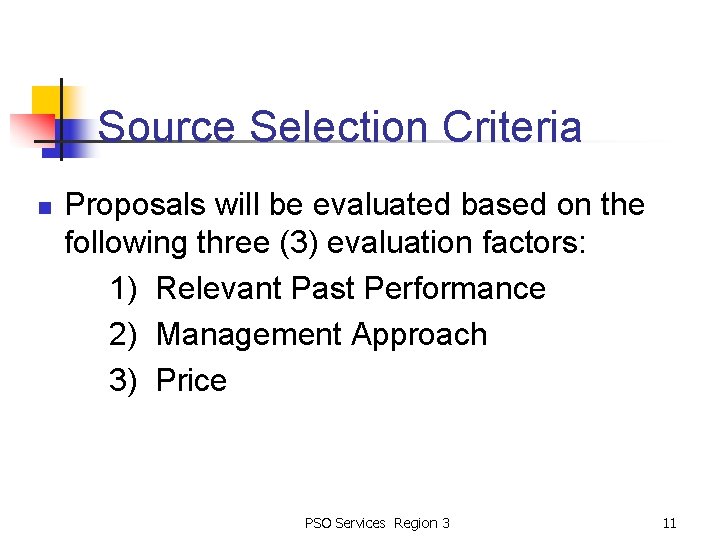 Source Selection Criteria

Proposals will be evaluated based on the following three (3) evaluation factors:

1) Relevant Past Performance
2) Management Approach
3) Price

PSO Services Region 3

11